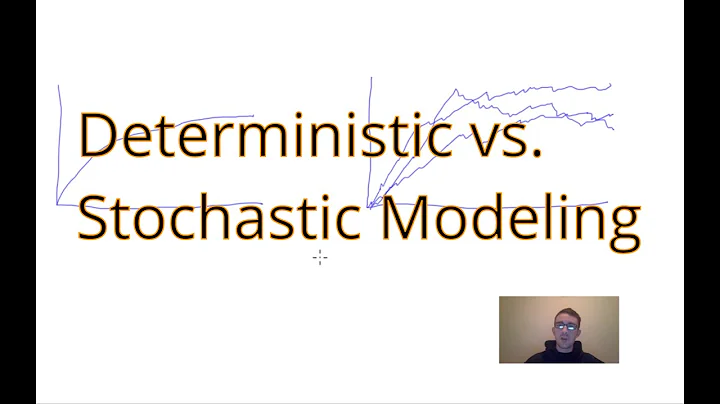 Deterministic vs. Stochastic Modeling